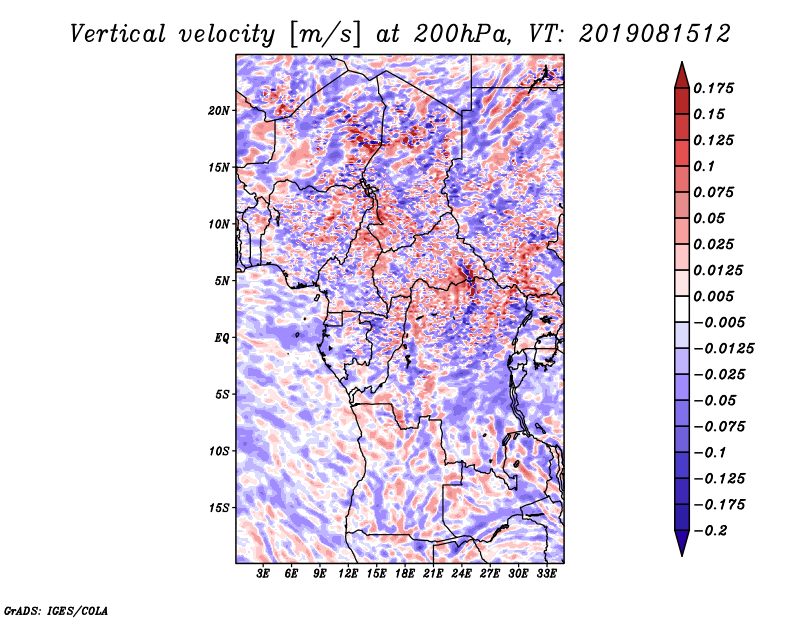 Vertical velocity [m/s] at 200hPa, VT: 2019081512

20N
15N
10N
5N
EQ
5S
10S
15S

3E 6E 9E 12E 15E 18E 21E 24E 27E 30E 33E

0.175
0.15
0.125
0.1
0.075
0.05
0.025
0.0125
0.005
−0.005
−0.0125
−0.025
−0.05
−0.075
−0.1
−0.125
−0.175
−0.2

GrADS: IGES/COLA